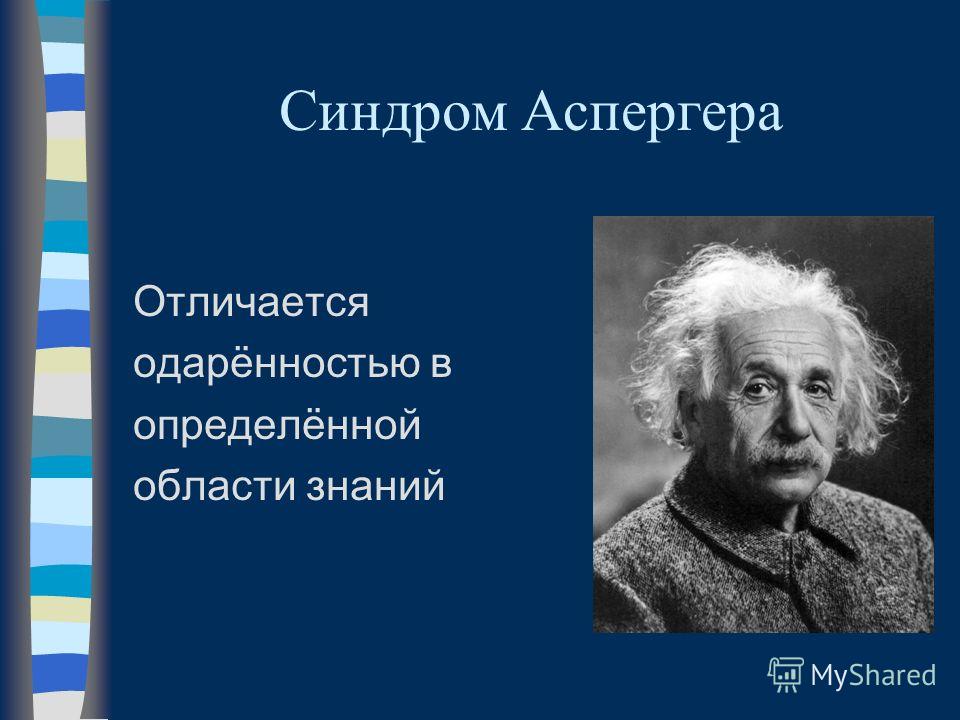 Синдром Аспергера

Отличается одарённостью в определённой области знаний

MyShared